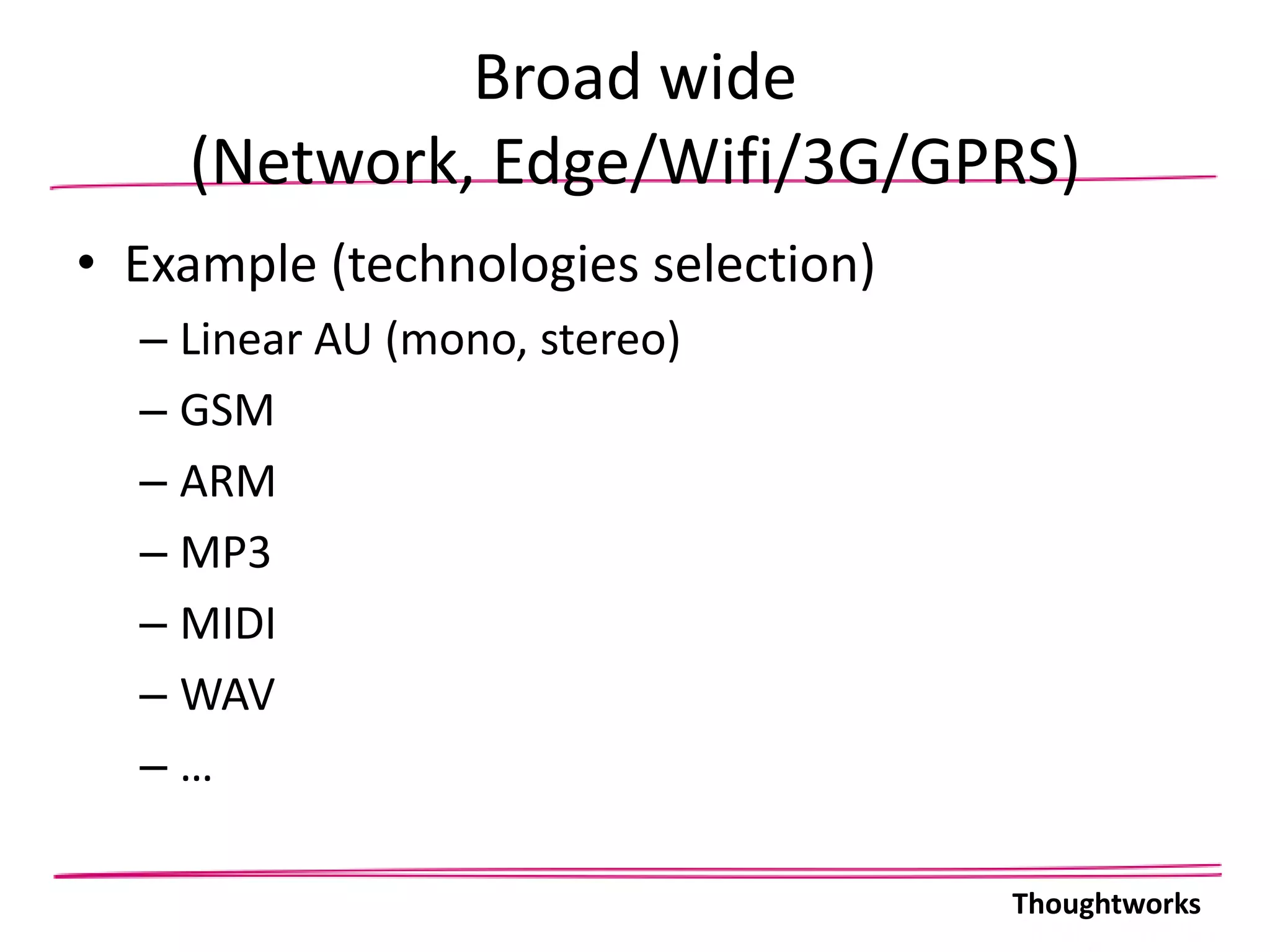 Broad wide
(Network, Edge/Wifi/3G/GPRS)

• Example (technologies selection)
– Linear AU (mono, stereo)
– GSM
– ARM
– MP3
– MIDI
– WAV
– …

Thoughtworks